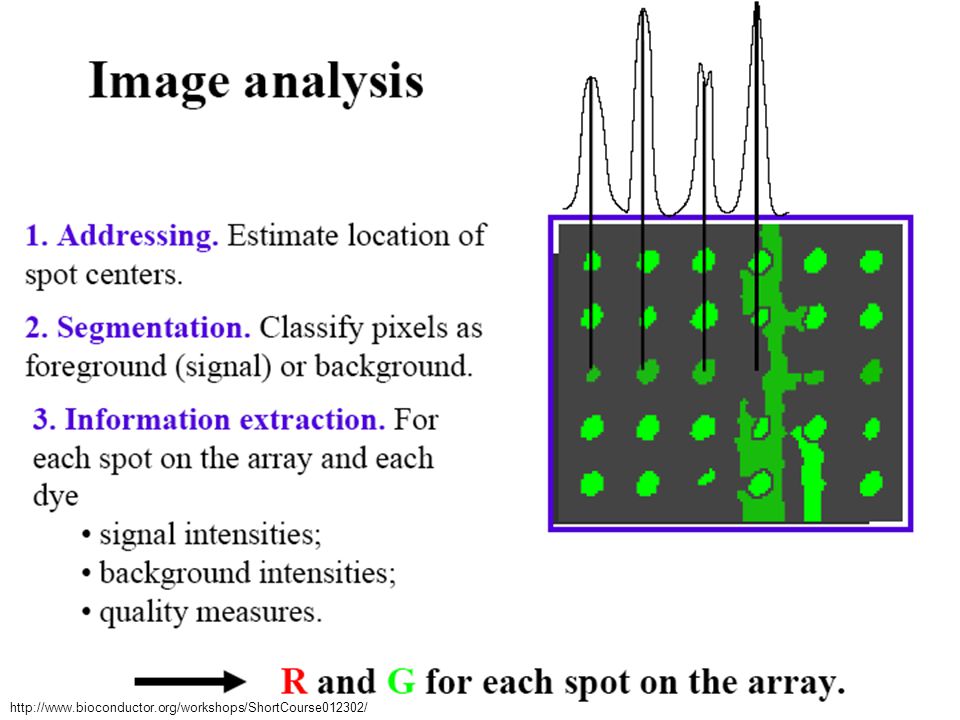 Image analysis

1. Addressing. Estimate location of spot centers.

2. Segmentation. Classify pixels as foreground (signal) or background.

3. Information extraction. For each spot on the array and each dye
• signal intensities;
• background intensities;
• quality measures.

R and G for each spot on the array.

http://www.bioconductor.org/workshops/ShortCourse012302/